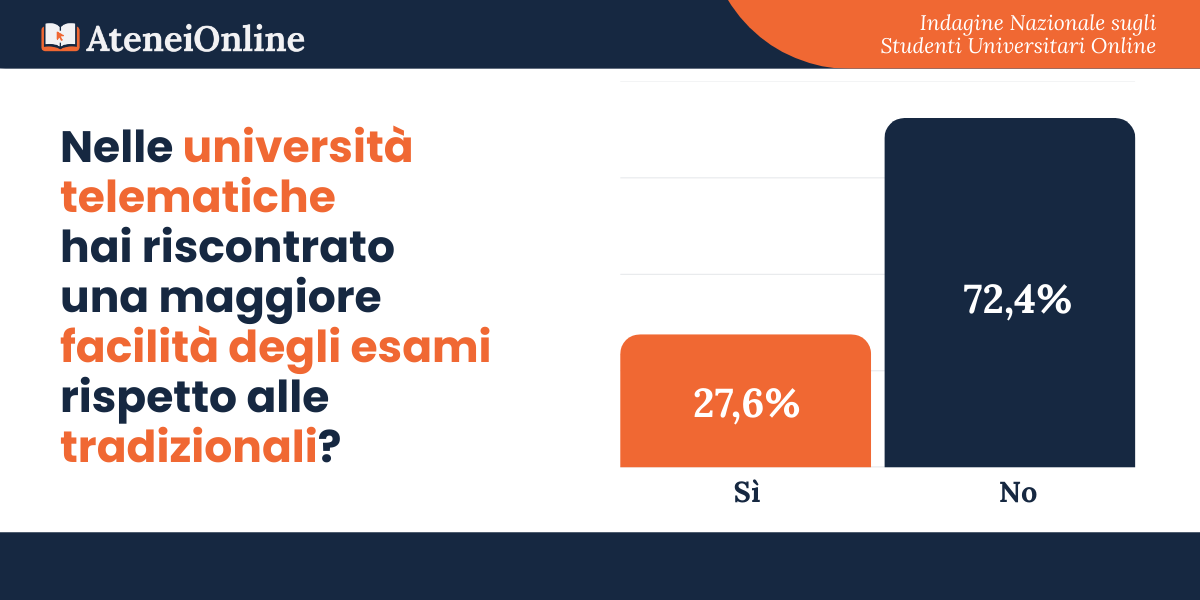 AteneiOnline

Indagine Nazionale sugli Studenti Universitari Online

Nelle università telematiche hai riscontrato una maggiore facilità degli esami rispetto alle tradizionali?

27,6%

72,4%

Sì

No